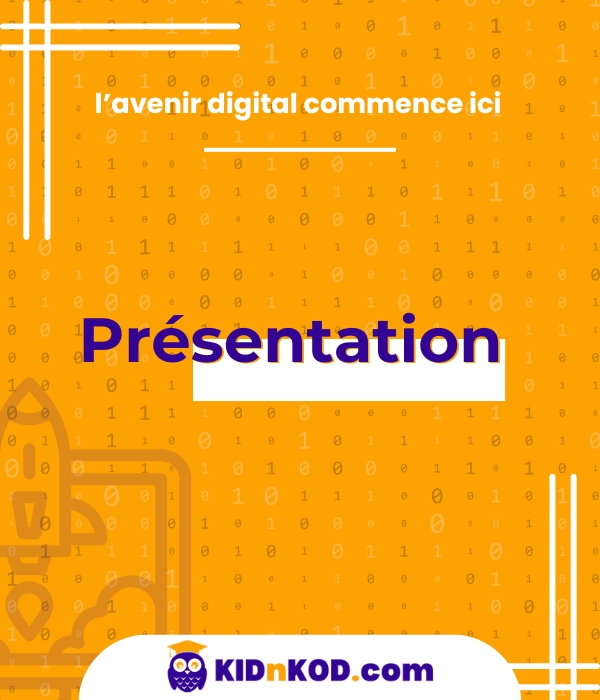 l’avenir digital commence ici

Présentation

KIDnKOD.com